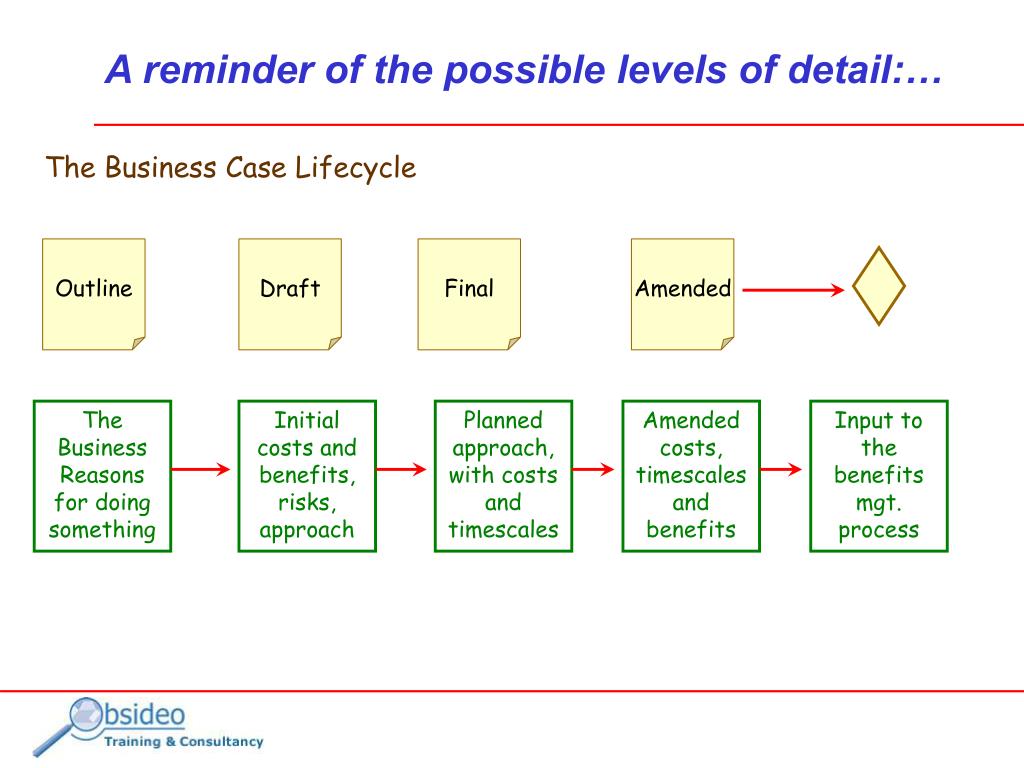 A reminder of the possible levels of detail:…

The Business Case Lifecycle

Outline

Draft

Final

Amended

The Business Reasons for doing something

Initial costs and benefits, risks, approach

Planned approach, with costs and timescales

Amended costs, timescales and benefits

Input to the benefits mgt. process

Obsideo
Training & Consultancy